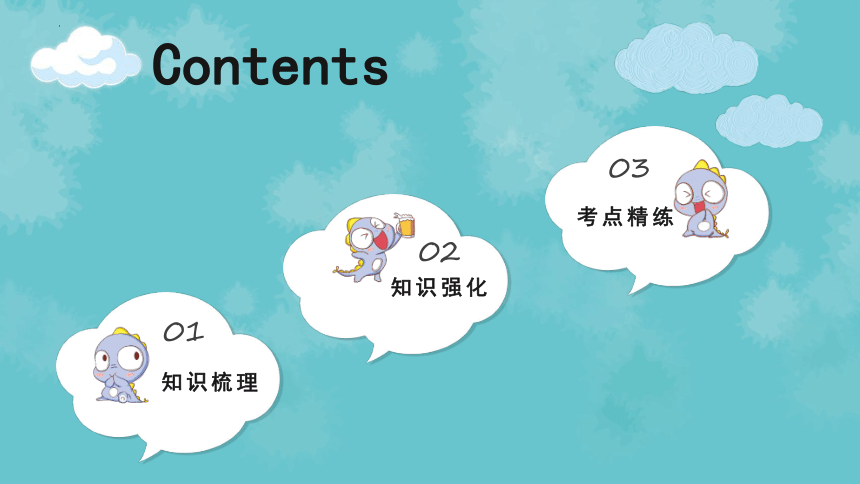 Contents

01
知识梳理

02
知识强化

03
考点精练